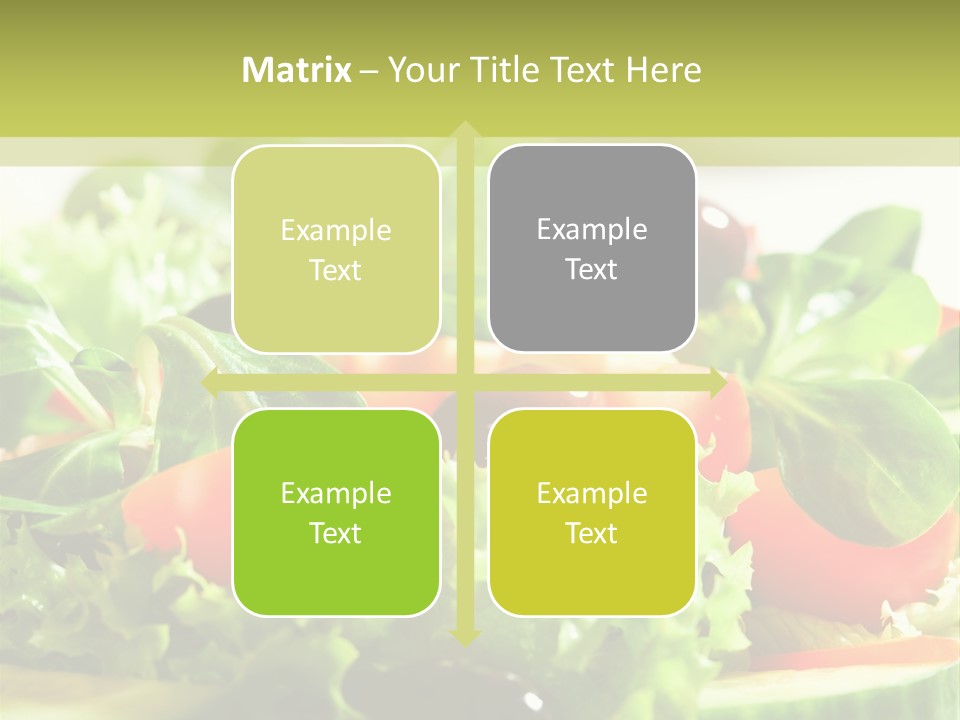 Matrix – Your Title Text Here

Example Text

Example Text

Example Text

Example Text